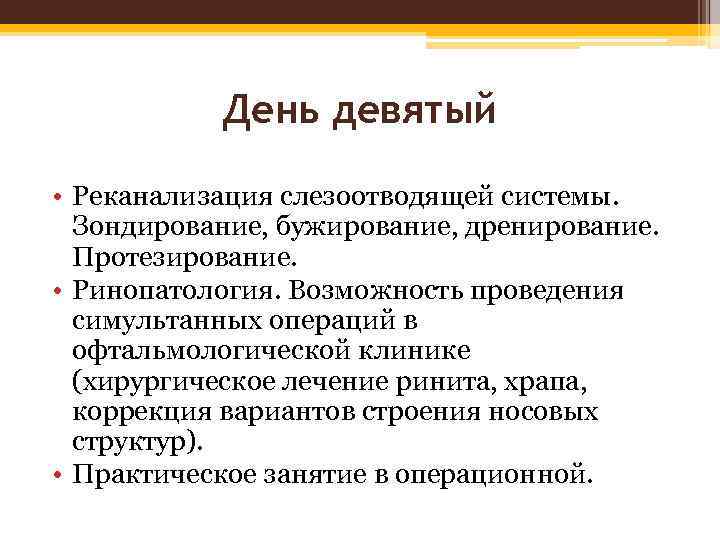 День девятый

• Реканализация слезоотводящей системы. Зондирование, бужирование, дренирование. Протезирование.
• Ринопатология. Возможность проведения симультанных операций в офтальмологической клинике (хирургическое лечение ринита, храпа, коррекция вариантов строения носовых структур).
• Практическое занятие в операционной.